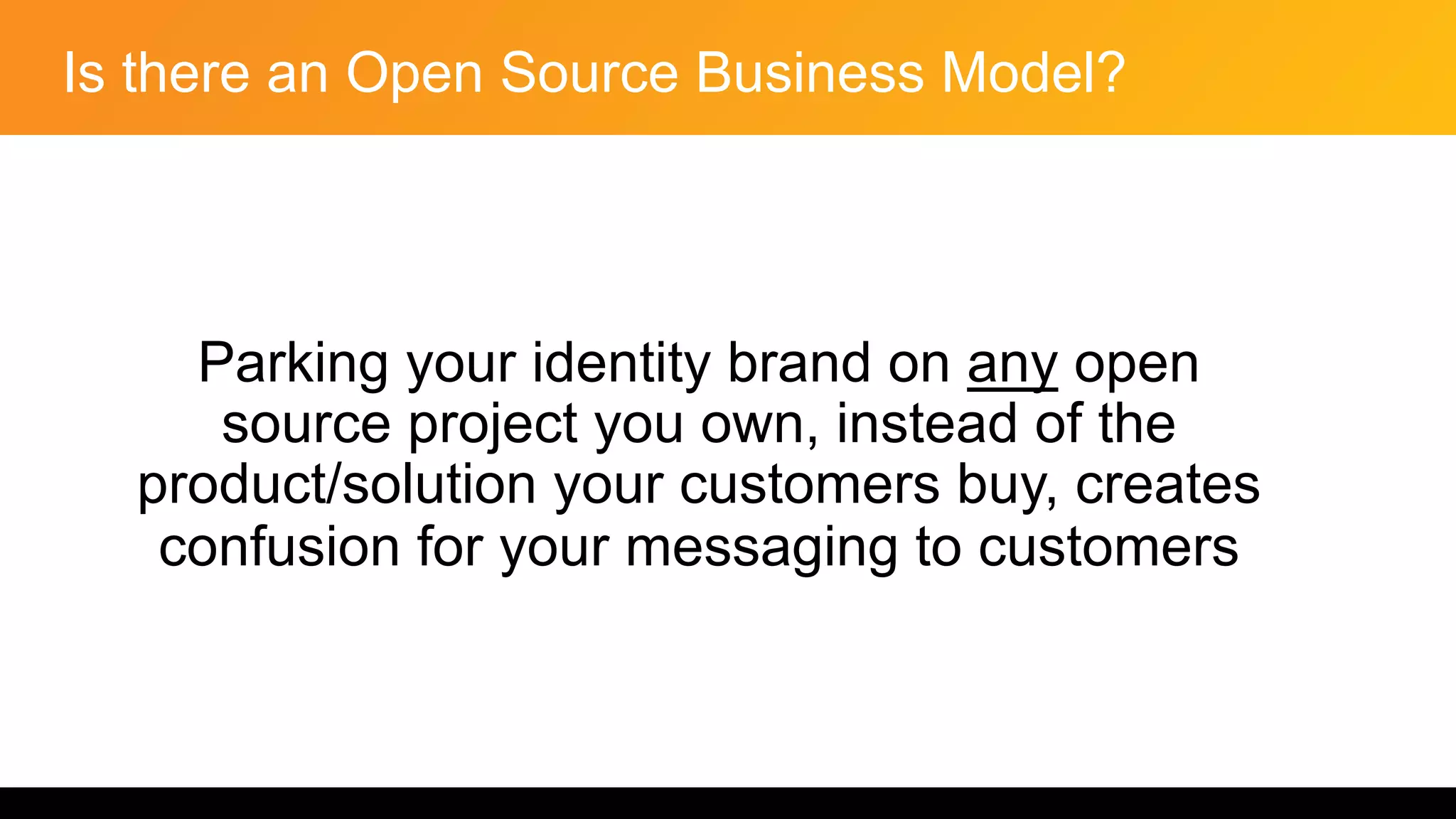 Is there an Open Source Business Model?

Parking your identity brand on any open source project you own, instead of the product/solution your customers buy, creates confusion for your messaging to customers